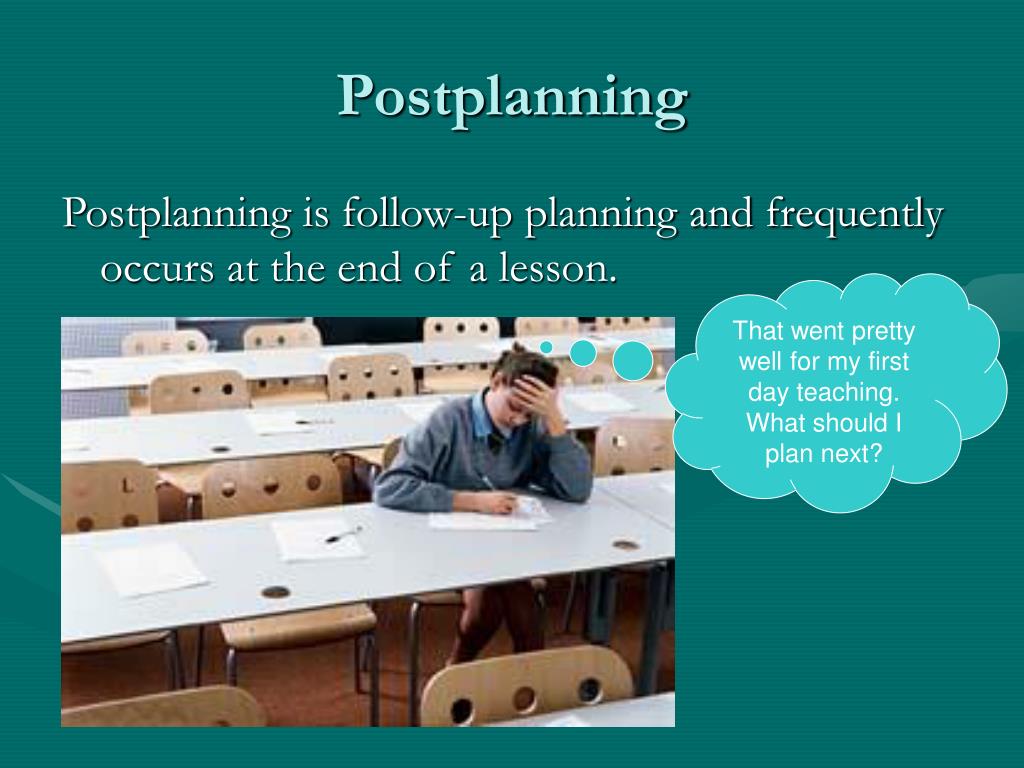 Postplanning

Postplanning is follow-up planning and frequently occurs at the end of a lesson.

That went pretty well for my first day teaching. What should I plan next?